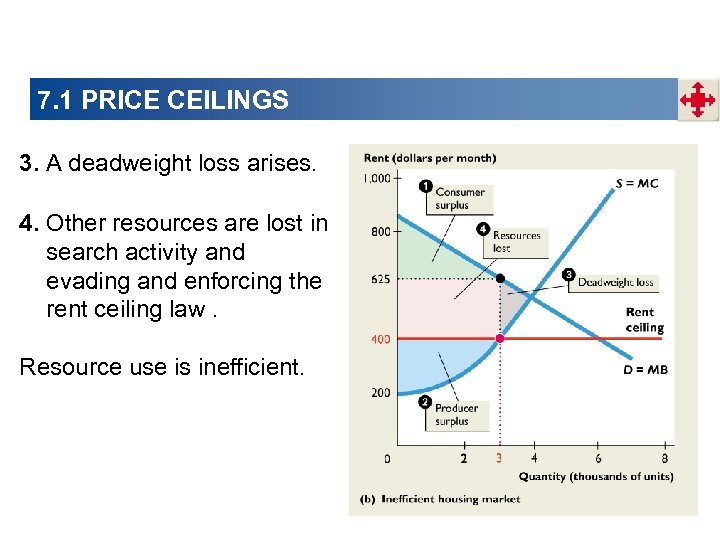 7.1 PRICE CEILINGS

3. A deadweight loss arises.

4. Other resources are lost in search activity and evading and enforcing the rent ceiling law .

Resource use is inefficient.

Rent (dollars per month)
1,000
800
625
400
200
0
1 Consumer surplus
4 Resources lost
3 Deadweight loss
2 Producer surplus
S = MC
Rent ceiling
D = MB
2
3
4
6
8
Quantity (thousands of units)
(b) Inefficient housing market